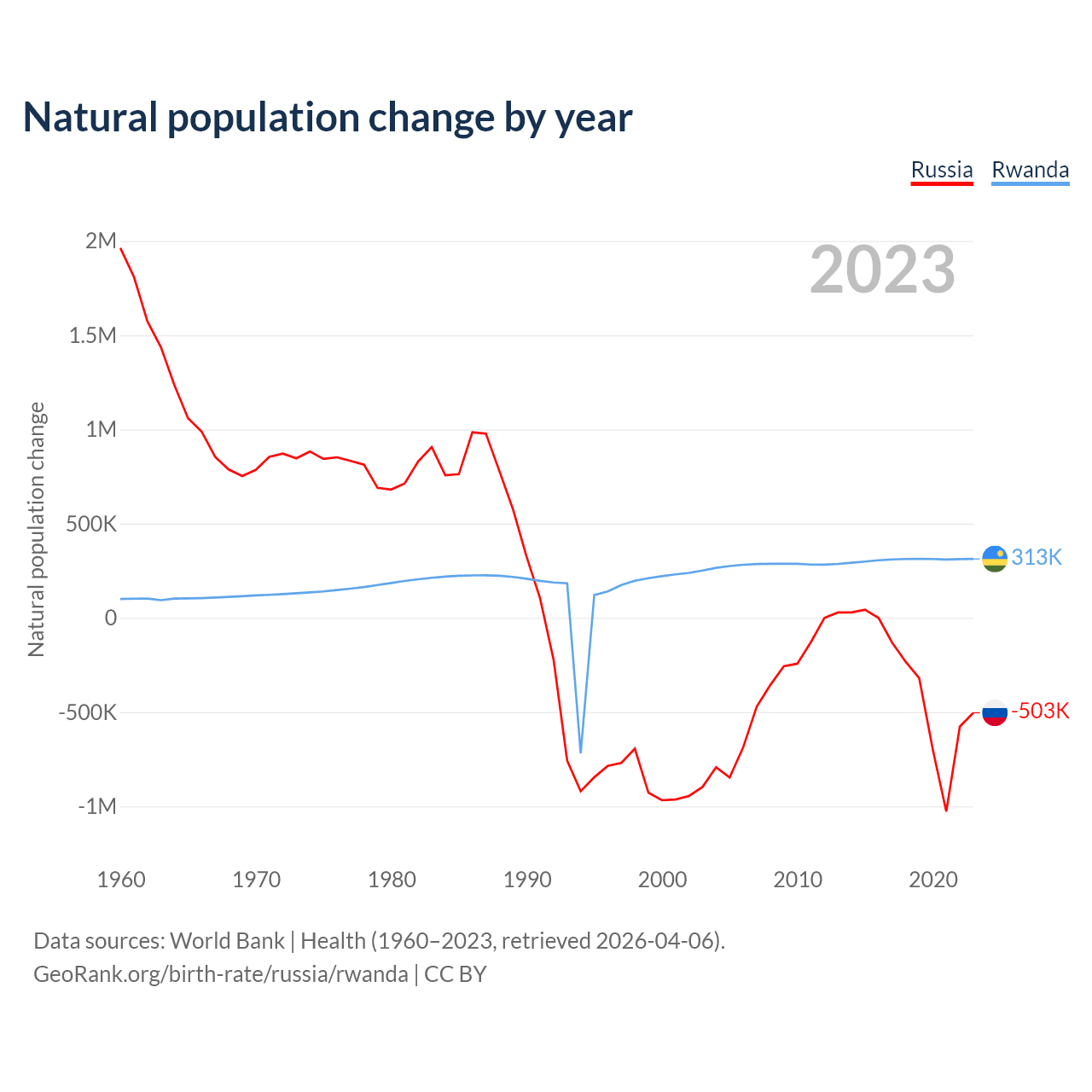 Natural population change by year

Russia Rwanda

2023

Natural population change

2M
1.5M
1M
500K
0
-500K
-1M

313K
-503K

1960 1970 1980 1990 2000 2010 2020

Data sources: World Bank | Health (1960–2023, retrieved 2026-04-06).
GeoRank.org/birth-rate/russia/rwanda | CC BY